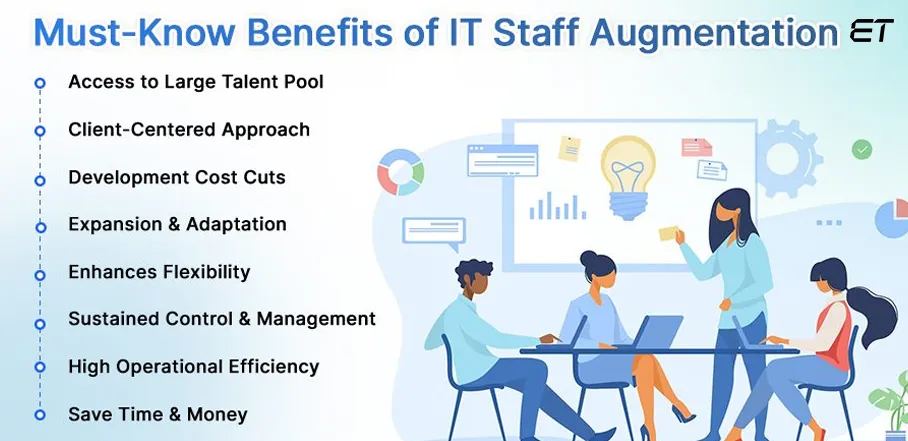 Must-Know Benefits of IT Staff Augmentation

ET

Access to Large Talent Pool

Client-Centered Approach

Development Cost Cuts

Expansion & Adaptation

Enhances Flexibility

Sustained Control & Management

High Operational Efficiency

Save Time & Money